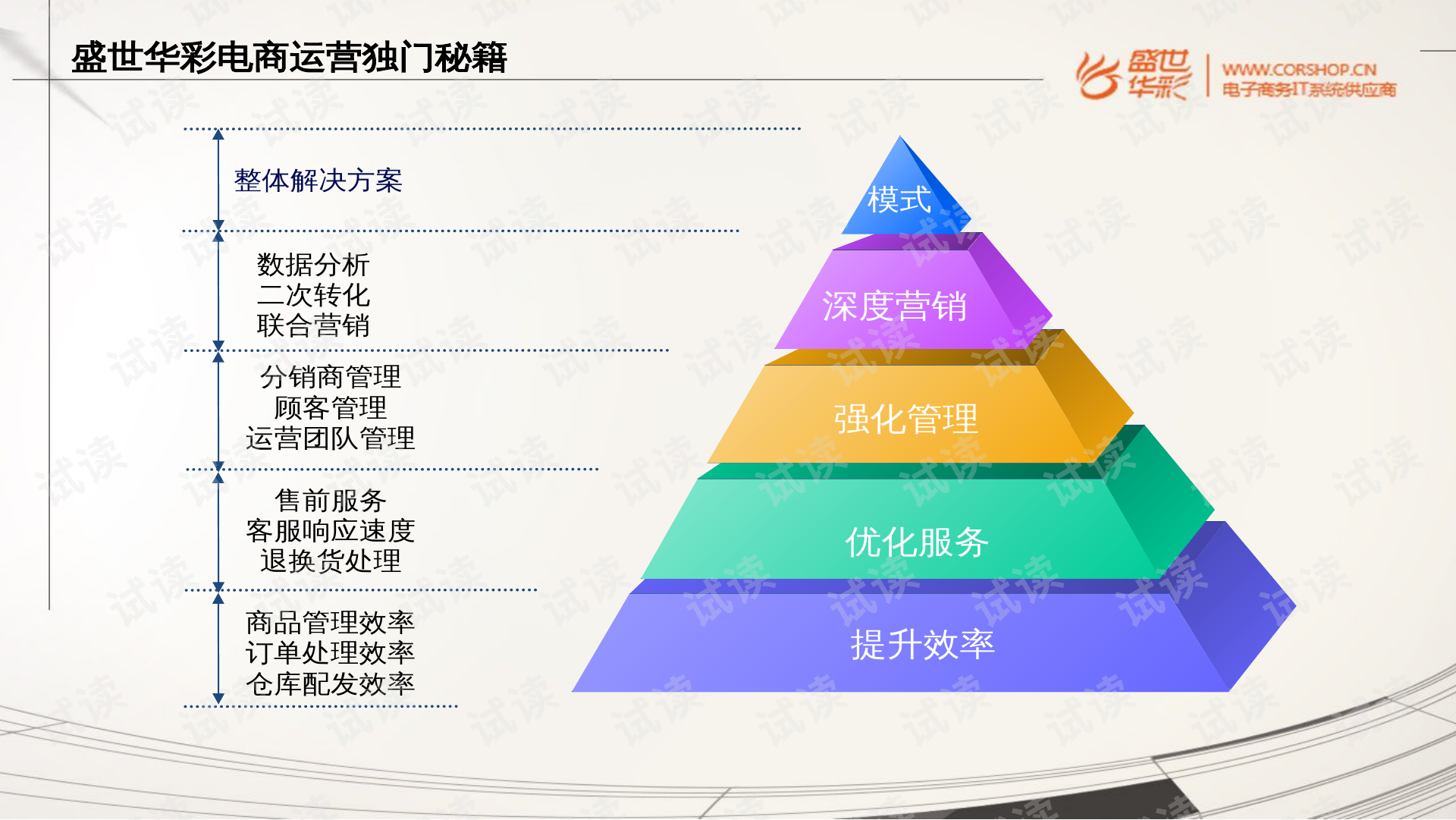 盛世华彩电商运营独门秘籍

盛世华彩 WWW.CORSHOP.CN 电子商务IT系统供应商

整体解决方案

数据分析
二次转化
联合营销

分销商管理
顾客管理
运营团队管理

售前服务
客服响应速度
退换货处理

商品管理效率
订单处理效率
仓库配发效率

模式

深度营销

强化管理

优化服务

提升效率

试读